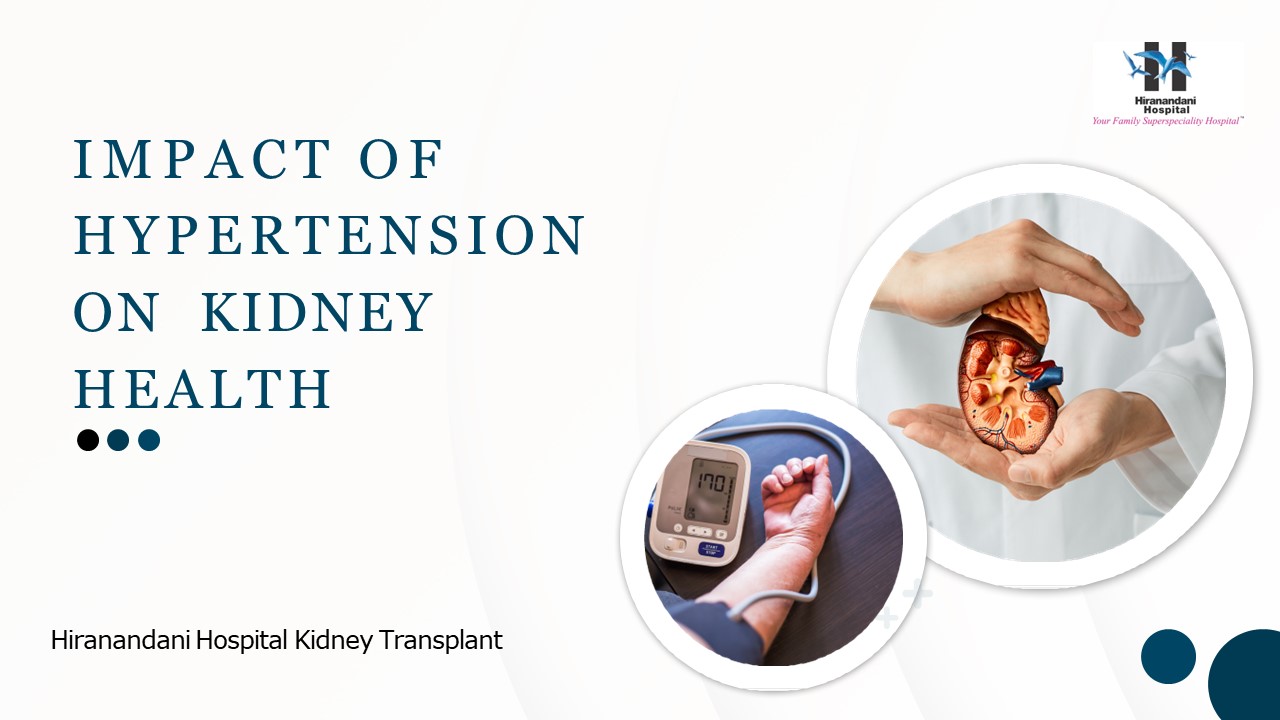 Hiranandani Hospital
Your Family Superspeciality Hospital™

IMPACT OF HYPERTENSION ON KIDNEY HEALTH

170

Hiranandani Hospital Kidney Transplant